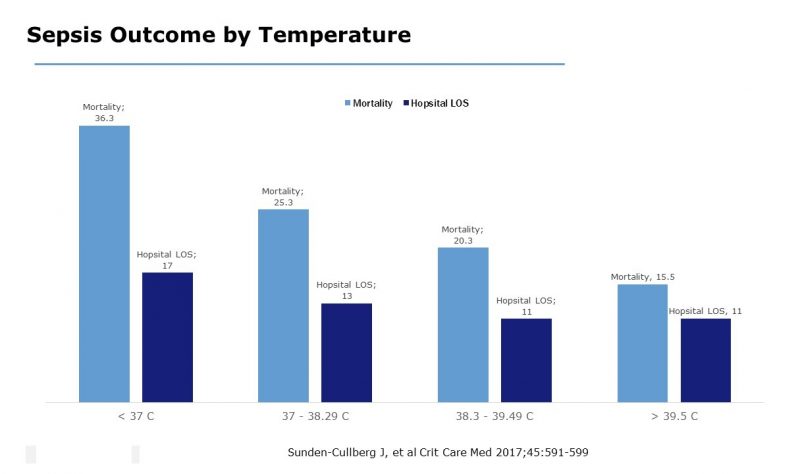 Sepsis Outcome by Temperature

Mortality Hopsital LOS

Mortality; 36.3
Hopsital LOS; 17
Mortality; 25.3
Hopsital LOS; 13
Mortality; 20.3
Hopsital LOS; 11
Mortality, 15.5
Hopsital LOS, 11

< 37 C
37 - 38.29 C
38.3 - 39.49 C
> 39.5 C

Sunden-Cullberg J, et al Crit Care Med 2017;45:591-599